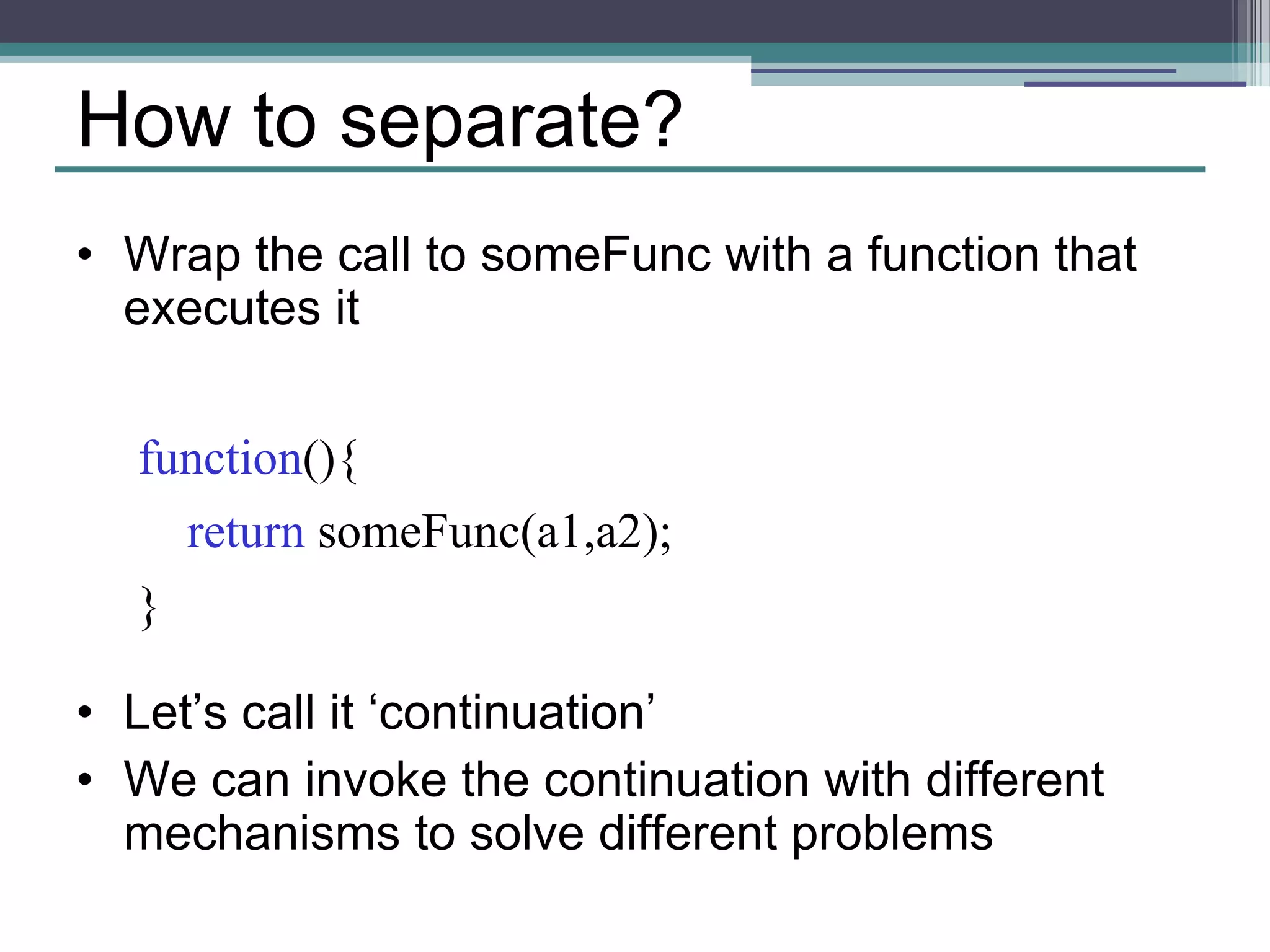 How to separate?

• Wrap the call to someFunc with a function that executes it

function(){
return someFunc(a1,a2);
}

• Let’s call it ‘continuation’
• We can invoke the continuation with different mechanisms to solve different problems